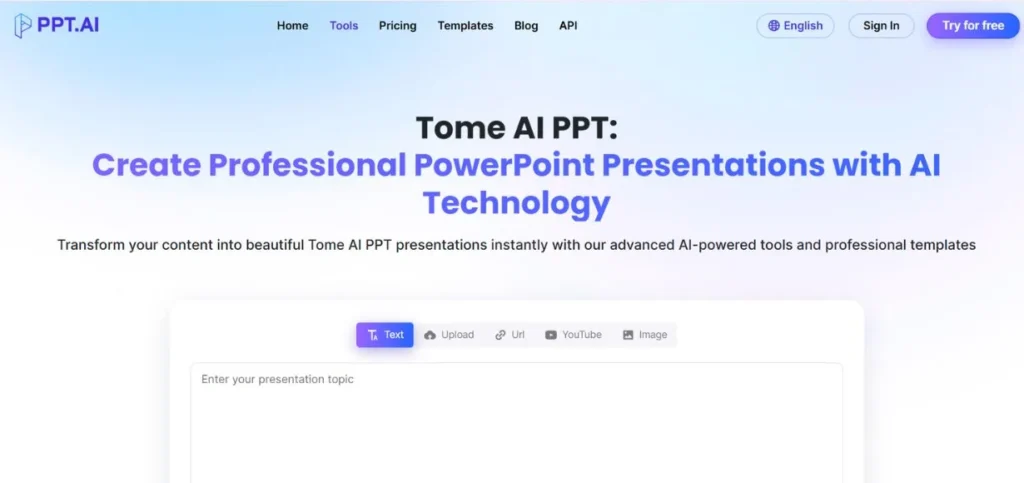 PPT.AI

Home Tools Pricing Templates Blog API

English Sign In Try for free

Tome AI PPT:
Create Professional PowerPoint Presentations with AI Technology

Transform your content into beautiful Tome AI PPT presentations instantly with our advanced AI-powered tools and professional templates

Text Upload Url YouTube Image

Enter your presentation topic